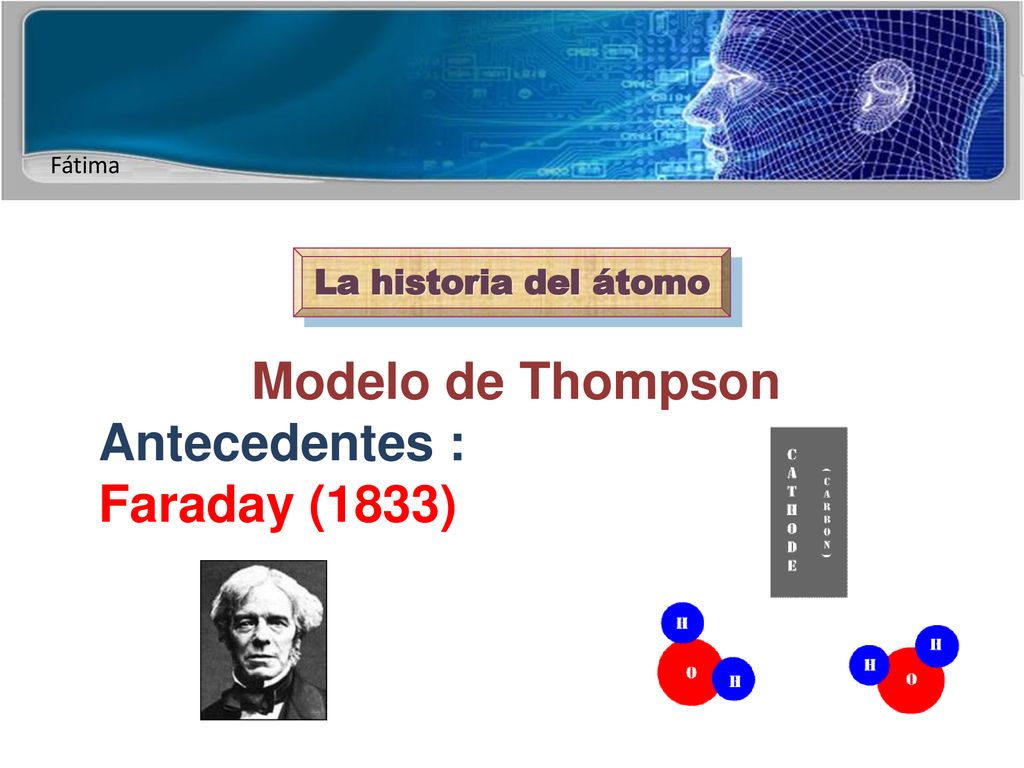 Fátima

La historia del átomo

Modelo de Thompson
Antecedentes :
Faraday (1833)

CATHODE
(CARBON)

H
O
H

H
H
O